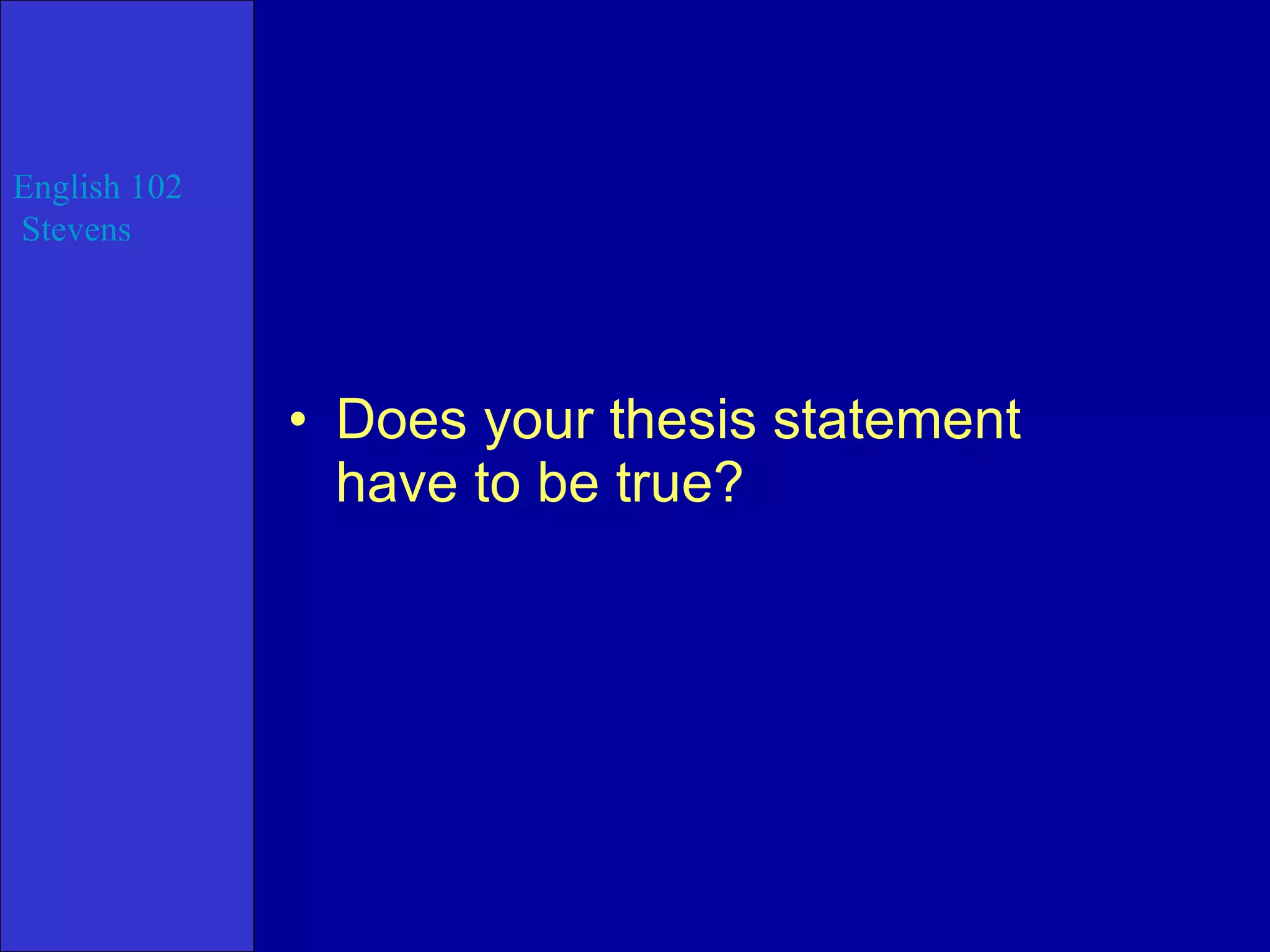 English 102
Stevens

• Does your thesis statement have to be true?